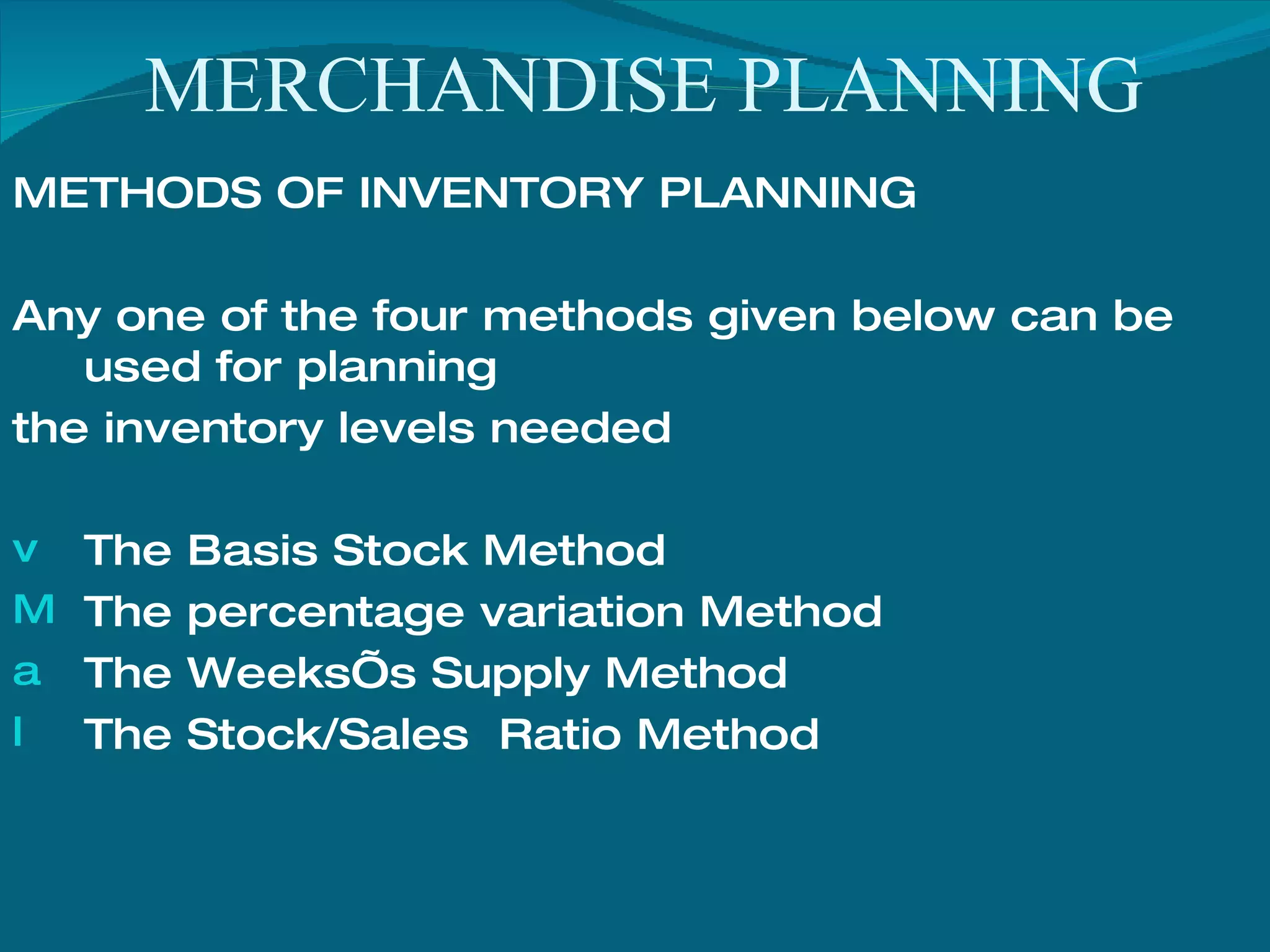 MERCHANDISE PLANNING

METHODS OF INVENTORY PLANNING

Any one of the four methods given below can be used for planning
the inventory levels needed

v The Basis Stock Method
M The percentage variation Method
a The WeeksÕs Supply Method
l The Stock/Sales Ratio Method